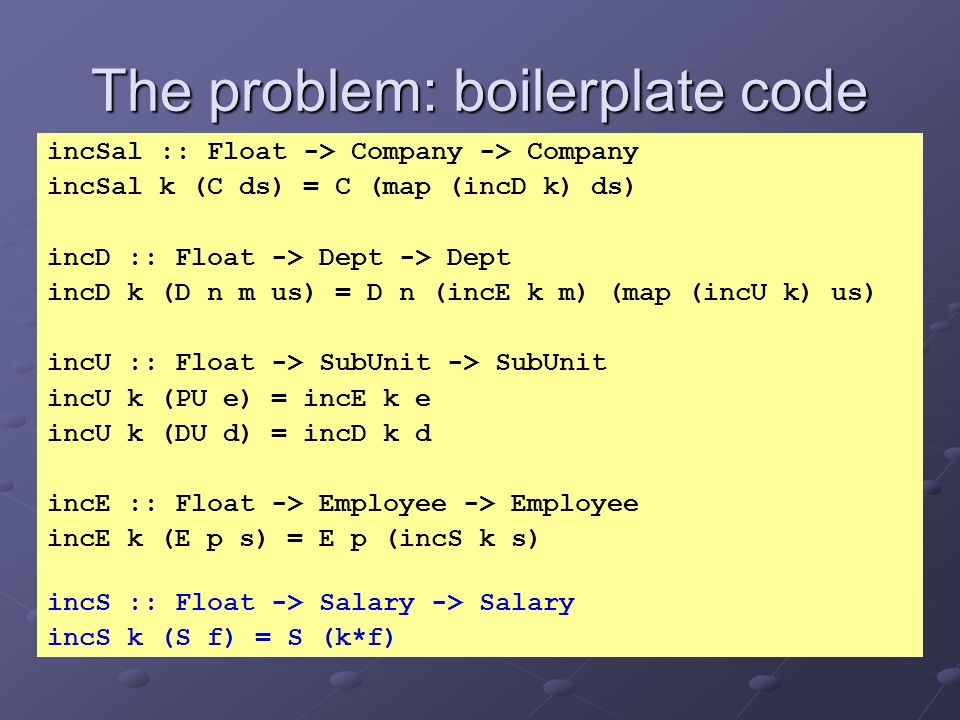 The problem: boilerplate code

incSal :: Float -> Company -> Company
incSal k (C ds) = C (map (incD k) ds)

incD :: Float -> Dept -> Dept
incD k (D n m us) = D n (incE k m) (map (incU k) us)

incU :: Float -> SubUnit -> SubUnit
incU k (PU e) = incE k e
incU k (DU d) = incD k d

incE :: Float -> Employee -> Employee
incE k (E p s) = E p (incS k s)

incS :: Float -> Salary -> Salary
incS k (S f) = S (k*f)